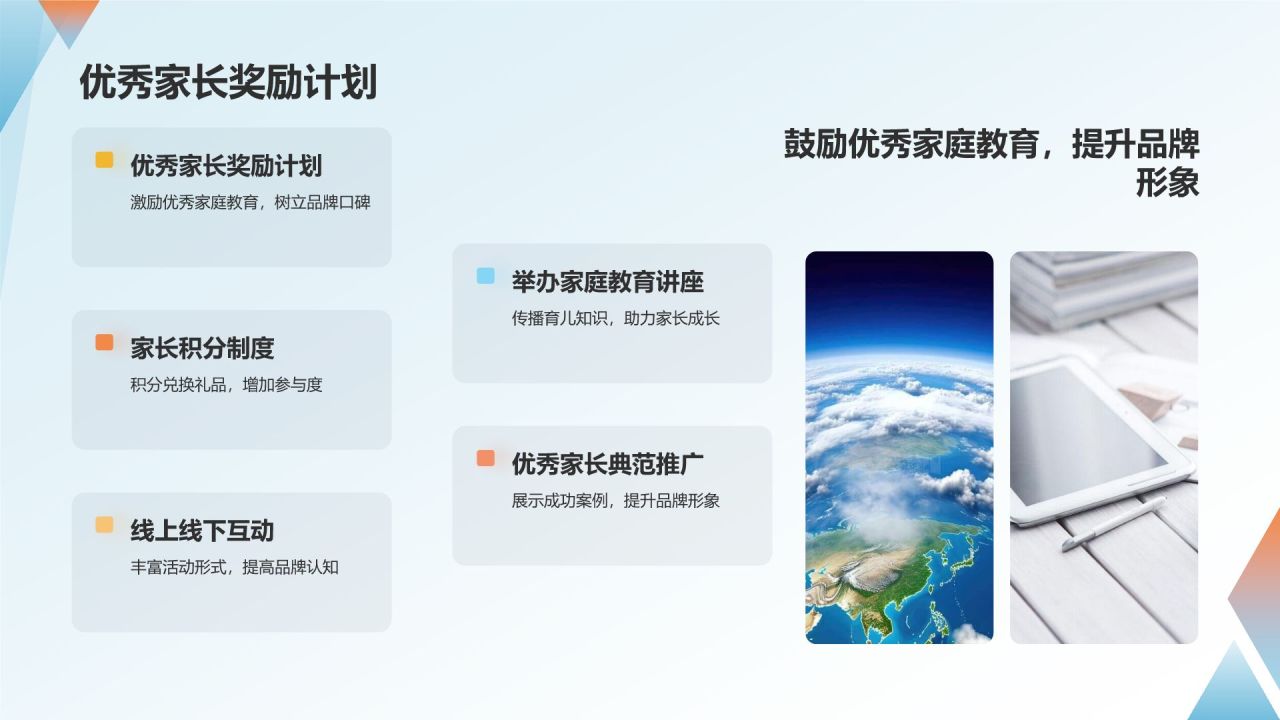 优秀家长奖励计划

优秀家长奖励计划
激励优秀家庭教育，树立品牌口碑

家长积分制度
积分兑换礼品，增加参与度

线上线下互动
丰富活动形式，提高品牌认知

举办家庭教育讲座
传播育儿知识，助力家长成长

优秀家长典范推广
展示成功案例，提升品牌形象

鼓励优秀家庭教育，提升品牌形象